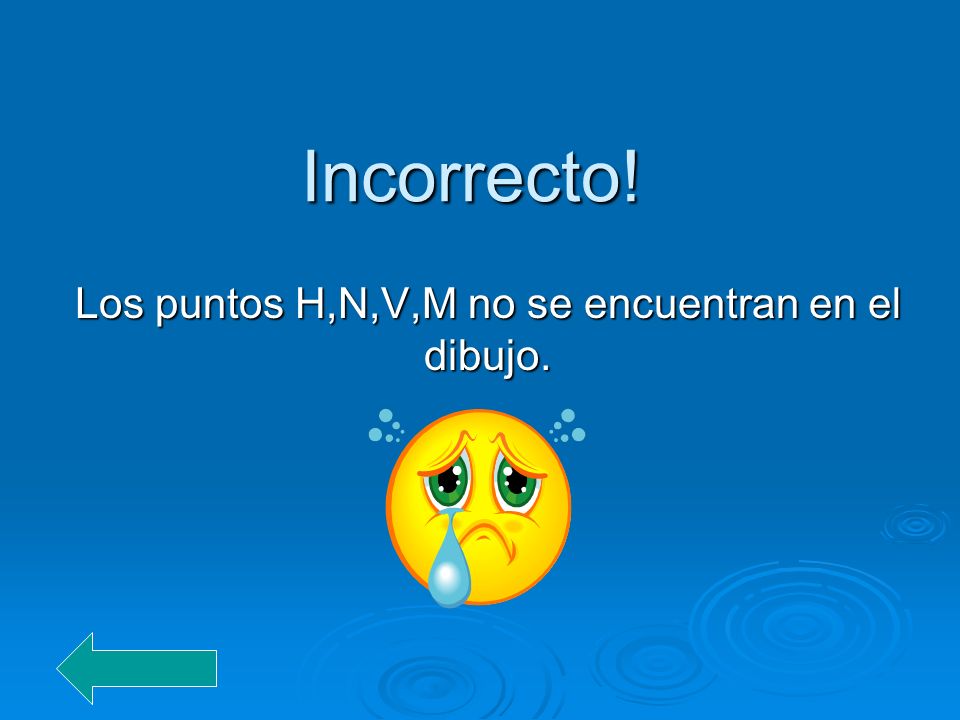 Incorrecto!

Los puntos H,N,V,M no se encuentran en el dibujo.